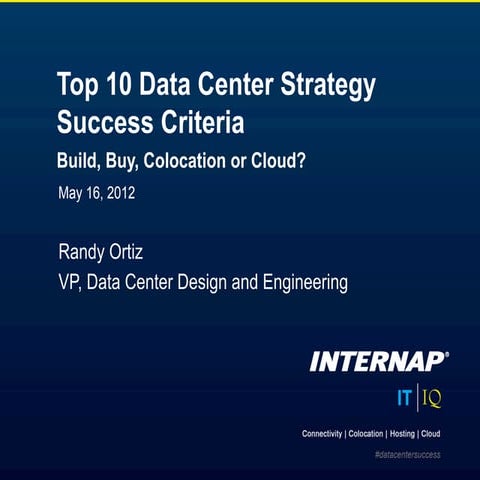 Top 10 Data Center Strategy Success Criteria

Build, Buy, Colocation or Cloud?

May 16, 2012

Randy Ortiz

VP, Data Center Design and Engineering

INTERNAP®

IT | IQ

Connectivity | Colocation | Hosting | Cloud

#datacentersuccess